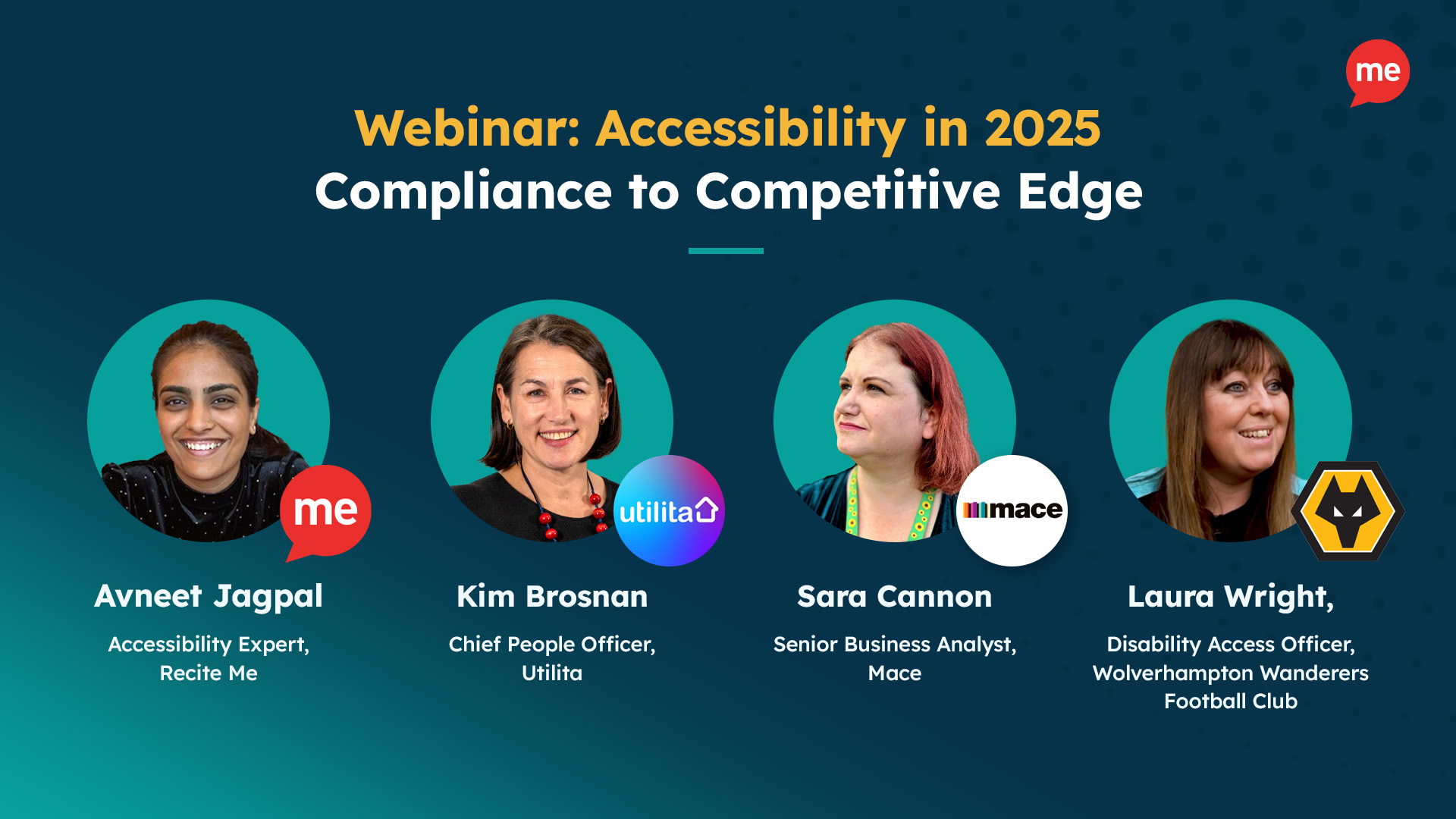 me

Webinar: Accessibility in 2025
Compliance to Competitive Edge

me

Avneet Jagpal

Accessibility Expert,
Recite Me

utilita

Kim Brosnan

Chief People Officer,
Utilita

mace

Sara Cannon

Senior Business Analyst,
Mace

Laura Wright,

Disability Access Officer,
Wolverhampton Wanderers
Football Club